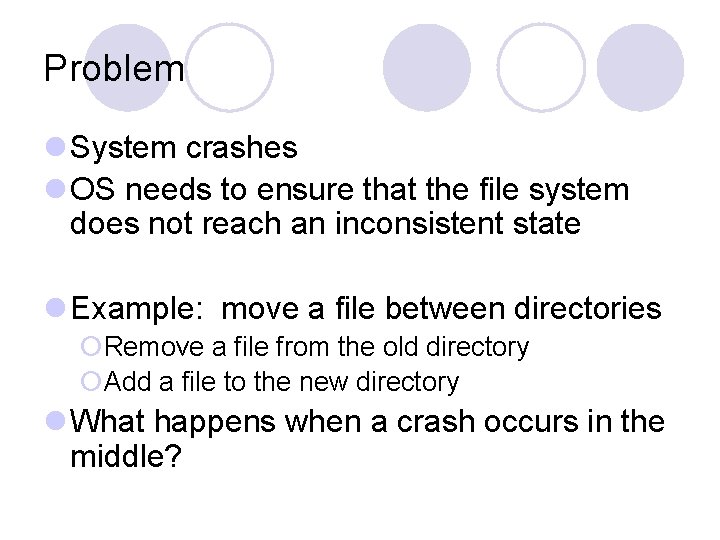 Problem

System crashes
OS needs to ensure that the file system does not reach an inconsistent state

Example: move a file between directories
Remove a file from the old directory
Add a file to the new directory
What happens when a crash occurs in the middle?